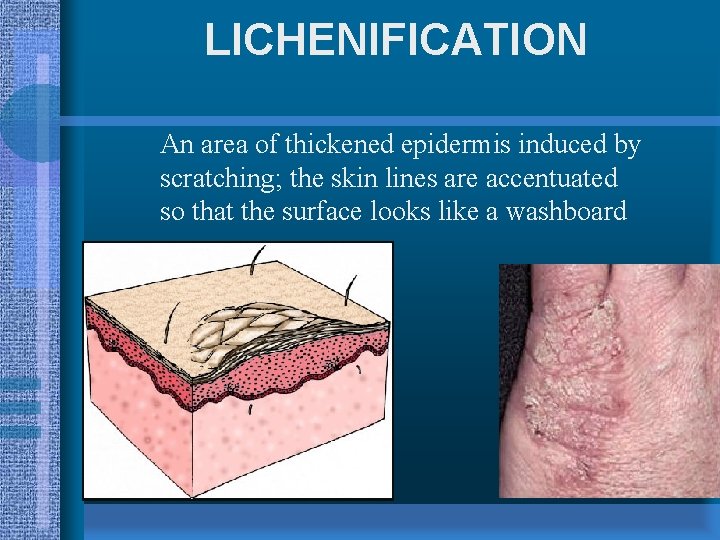 LICHENIFICATION

An area of thickened epidermis induced by scratching; the skin lines are accentuated so that the surface looks like a washboard